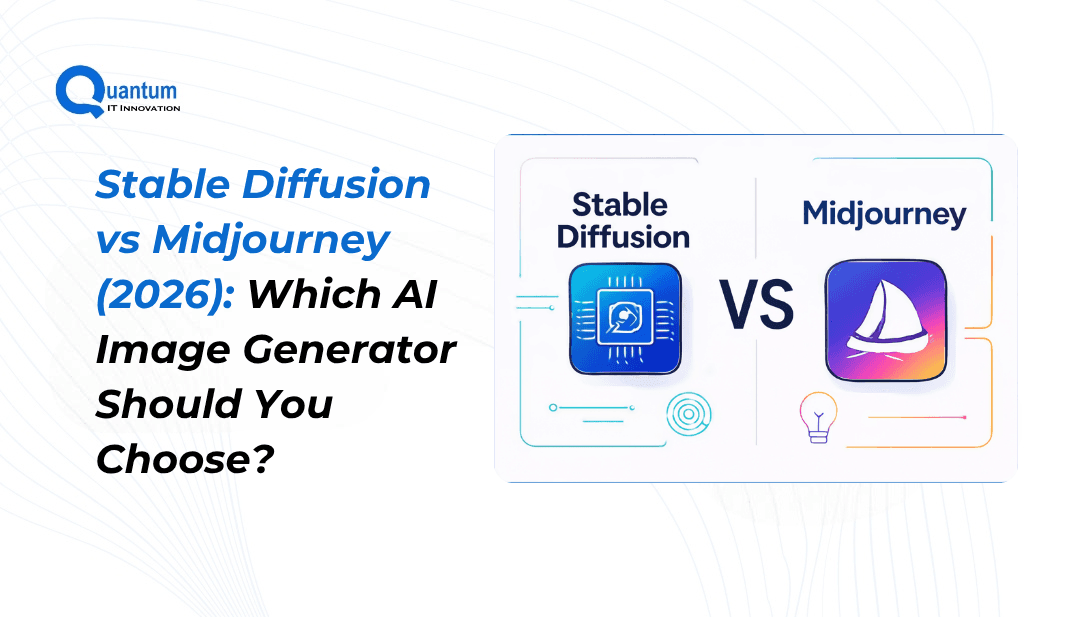 Quantum
IT Innovation

Stable Diffusion vs Midjourney (2026): Which AI Image Generator Should You Choose?

Stable Diffusion

VS

Midjourney